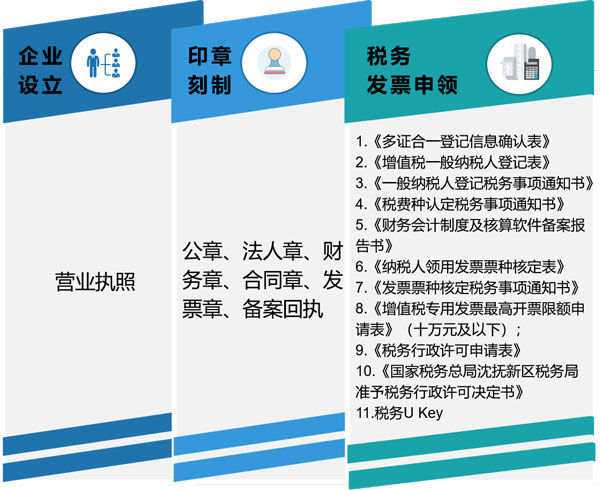 企业设立

营业执照

印章刻制

公章、法人章、财务章、合同章、发票章、备案回执

税务发票申领

1.《多证合一登记信息确认表》
2.《增值税一般纳税人登记表》
3.《一般纳税人登记税务事项通知书》
4.《税费种认定税务事项通知书》
5.《财务会计制度及核算软件备案报告书》
6.《纳税人领用发票票种核定表》
7.《发票票种核定税务事项通知书》
8.《增值税专用发票最高开票限额申请表》（十万元及以下）；
9.《税务行政许可申请表》
10.《国家税务总局沈抚新区税务局准予税务行政许可决定书》
11.税务U Key